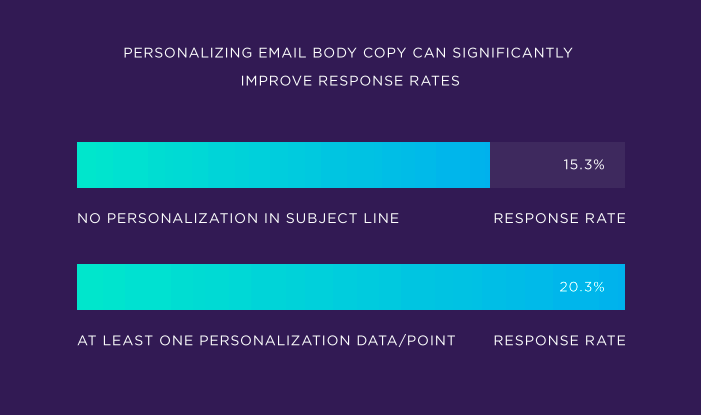 PERSONALIZING EMAIL BODY COPY CAN SIGNIFICANTLY IMPROVE RESPONSE RATES

15.3%

NO PERSONALIZATION IN SUBJECT LINE

RESPONSE RATE

20.3%

AT LEAST ONE PERSONALIZATION DATA/POINT

RESPONSE RATE